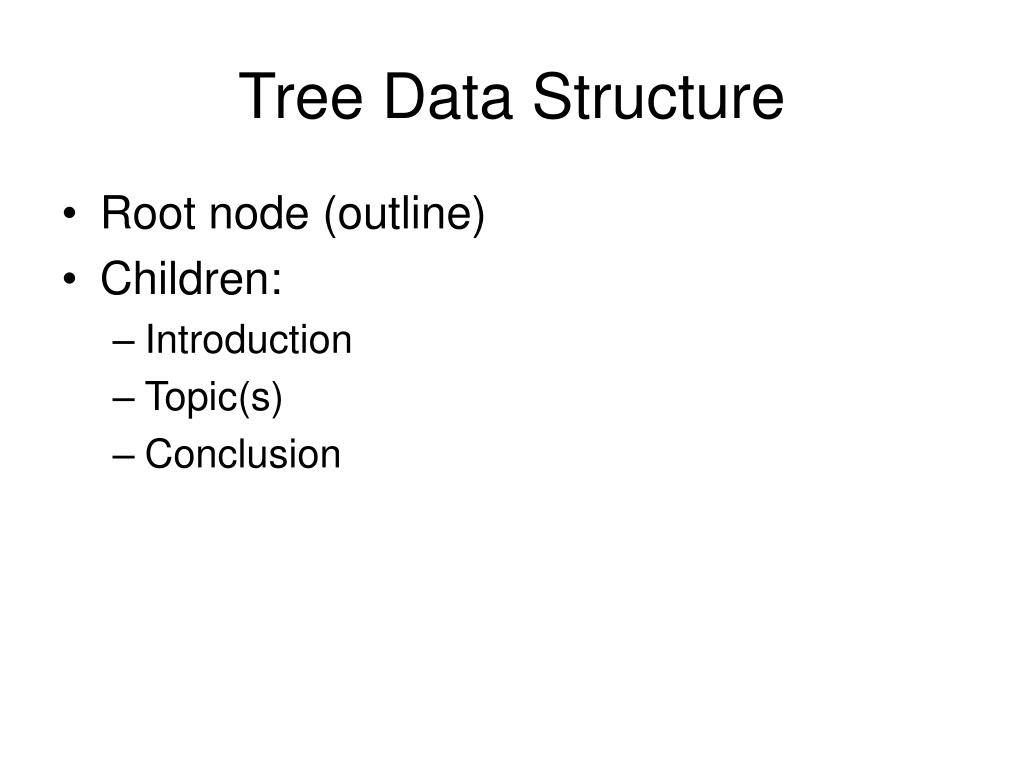 Tree Data Structure

• Root node (outline)
• Children:
– Introduction
– Topic(s)
– Conclusion